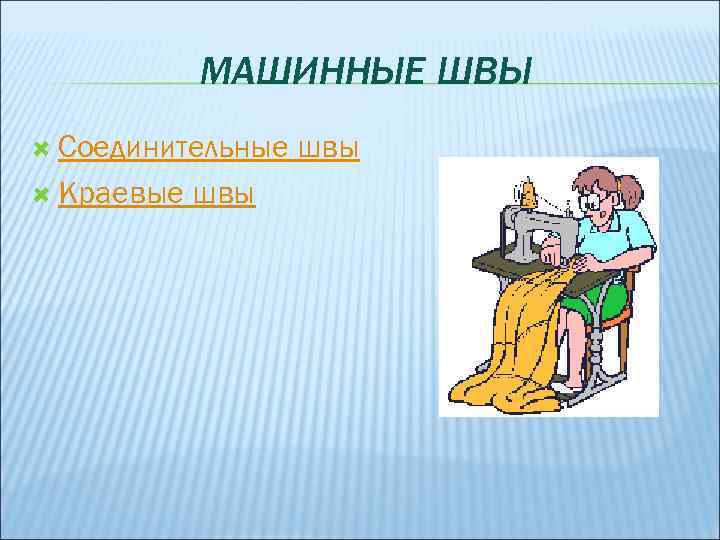 МАШИННЫЕ ШВЫ

Соединительные швы
Краевые швы